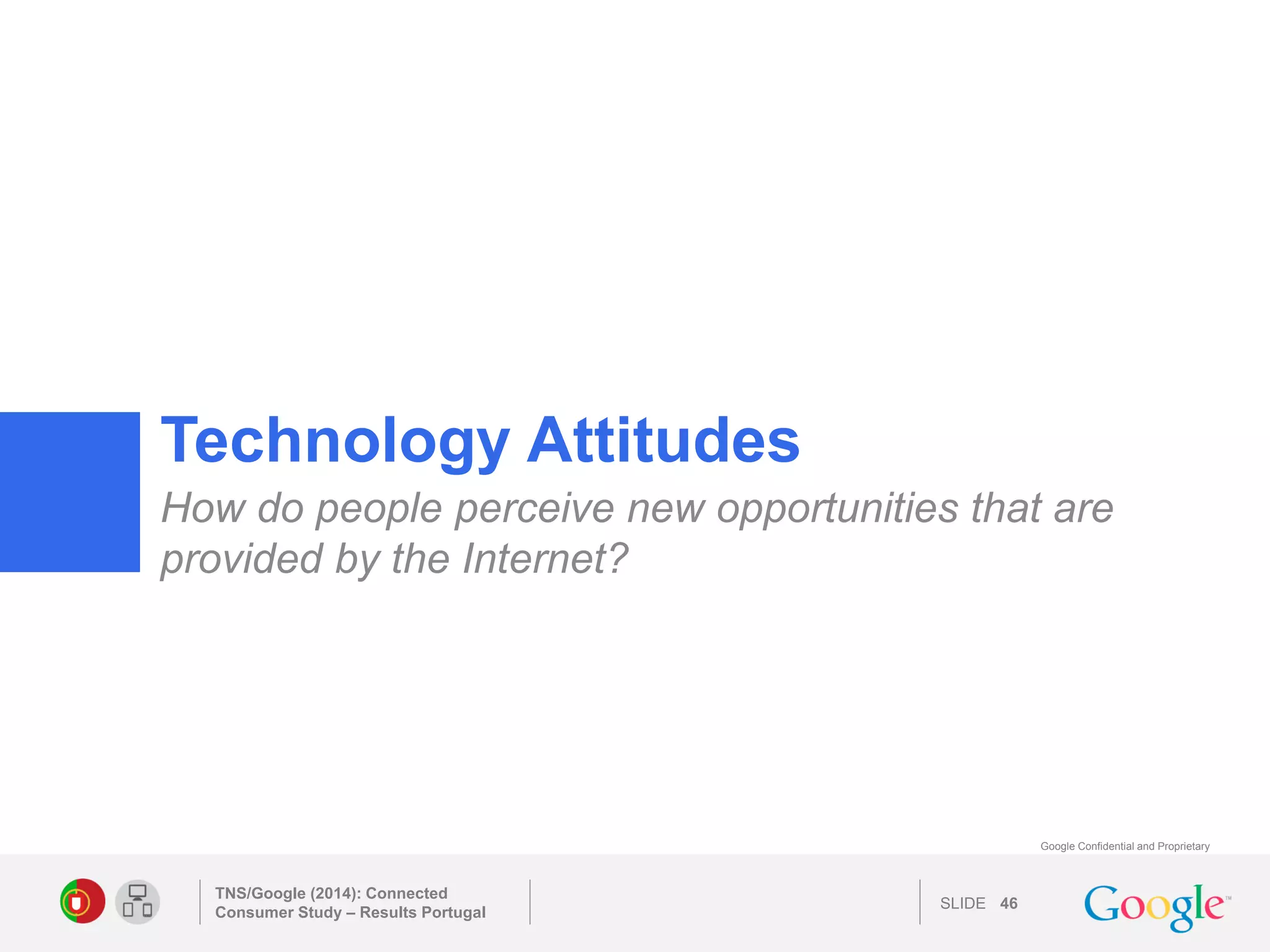 Technology Attitudes

How do people perceive new opportunities that are provided by the Internet?

Google Confidential and Proprietary

TNS/Google (2014): Connected Consumer Study – Results Portugal

SLIDE 46

Google™